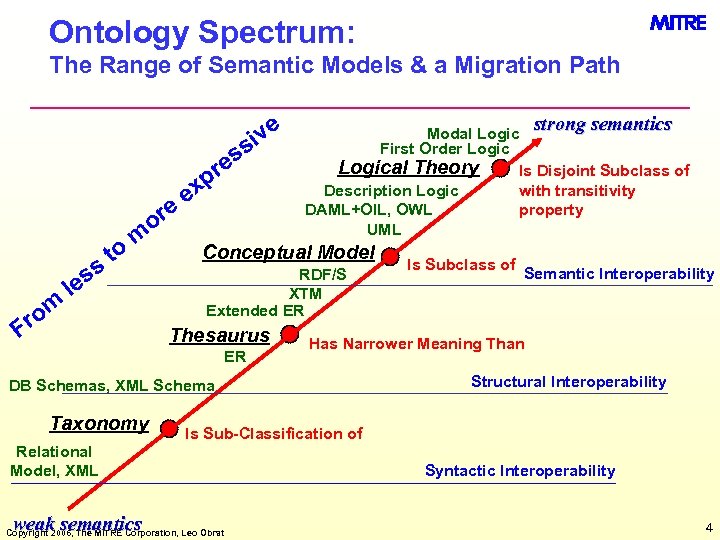 Ontology Spectrum:
The Range of Semantic Models & a Migration Path

MITRE

From less to more expressive

strong semantics

Modal Logic
First Order Logic

Logical Theory

Is Disjoint Subclass of with transitivity property

Description Logic
DAML+OIL, OWL
UML

Conceptual Model

Is Subclass of

Semantic Interoperability

RDF/S
XTM
Extended ER

Thesaurus

Has Narrower Meaning Than

ER

DB Schemas, XML Schema

Structural Interoperability

Taxonomy

Is Sub-Classification of

Relational Model, XML

Syntactic Interoperability

weak semantics

Copyright 2006, The MITRE Corporation, Leo Obrst

4